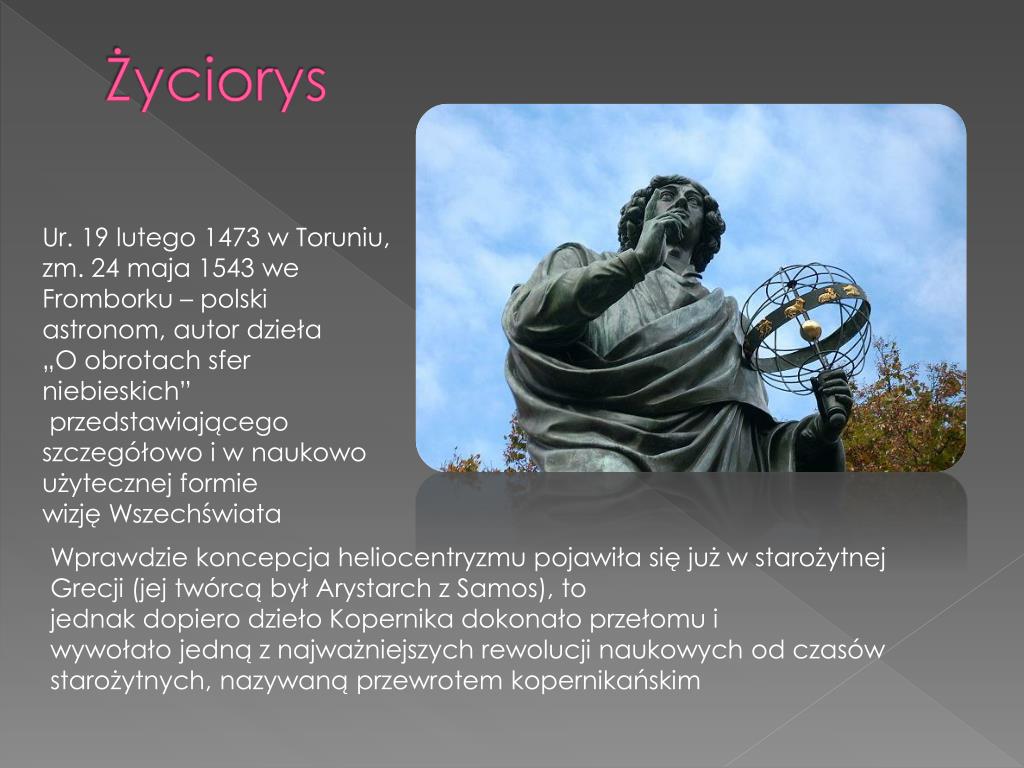 Życiorys

Ur. 19 lutego 1473 w Toruniu, zm. 24 maja 1543 we Fromborku – polski astronom, autor dzieła „O obrotach sfer niebieskich” przedstawiającego szczegółowo i w naukowo użytecznej formie wizję Wszechświata

Wprawdzie koncepcja heliocentryzmu pojawiła się już w starożytnej Grecji (jej twórcą był Arystarch z Samos), to jednak dopiero dzieło Kopernika dokonało przełomu i wywołało jedną z najważniejszych rewolucji naukowych od czasów starożytnych, nazywaną przewrotem kopernikańskim